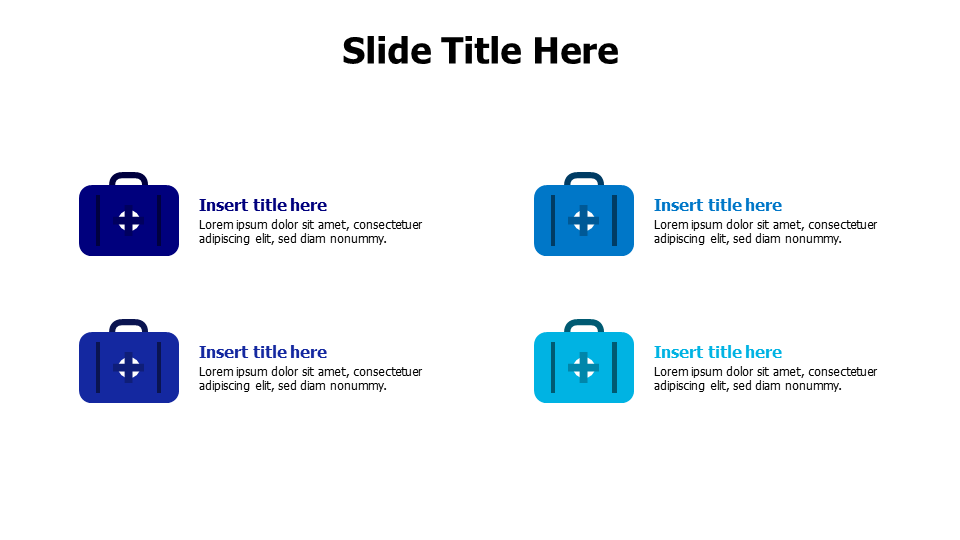 Slide Title Here

Insert title here
Lorem ipsum dolor sit amet, consectetuer adipiscing elit, sed diam nonummy.

Insert title here
Lorem ipsum dolor sit amet, consectetuer adipiscing elit, sed diam nonummy.

Insert title here
Lorem ipsum dolor sit amet, consectetuer adipiscing elit, sed diam nonummy.

Insert title here
Lorem ipsum dolor sit amet, consectetuer adipiscing elit, sed diam nonummy.